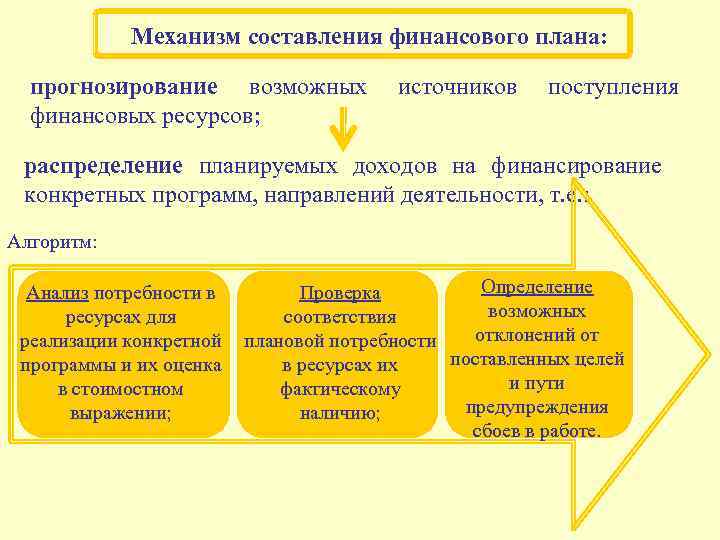 Механизм составления финансового плана:

прогнозирование возможных источников поступления финансовых ресурсов;

распределение планируемых доходов на финансирование конкретных программ, направлений деятельности, т.е.:

Алгоритм:

Анализ потребности в ресурсах для реализации конкретной программы и их оценка в стоимостном выражении;

Проверка соответствия плановой потребности в ресурсах их фактическому наличию;

Определение возможных отклонений от поставленных целей и пути предупреждения сбоев в работе.